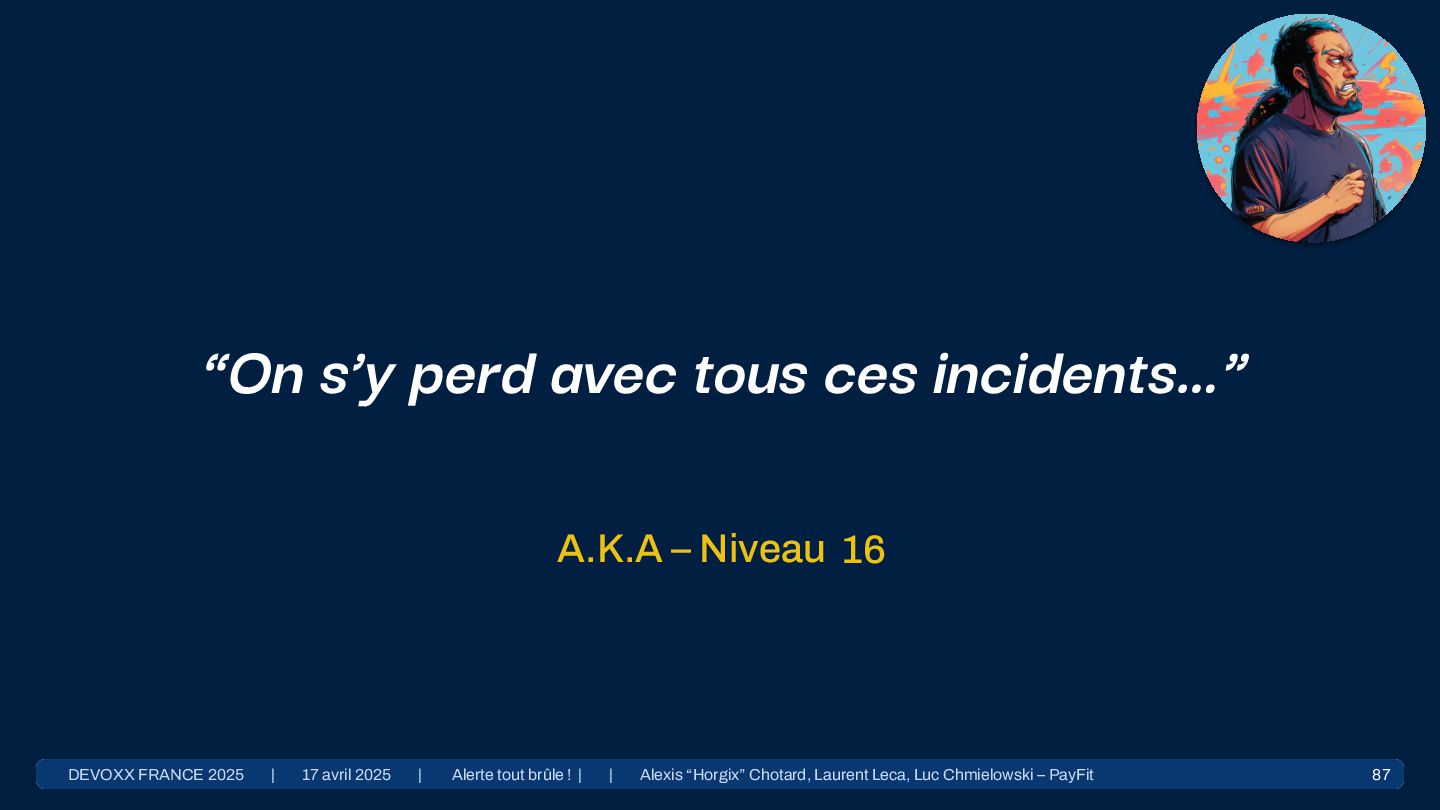 “On s’y perd avec tous ces incidents…”

A.K.A – Niveau 16

DEVOXX FRANCE 2025 | 17 avril 2025 | Alerte tout brûle ! | | Alexis “Horgix” Chotard, Laurent Leca, Luc Chmielowski – PayFit 87